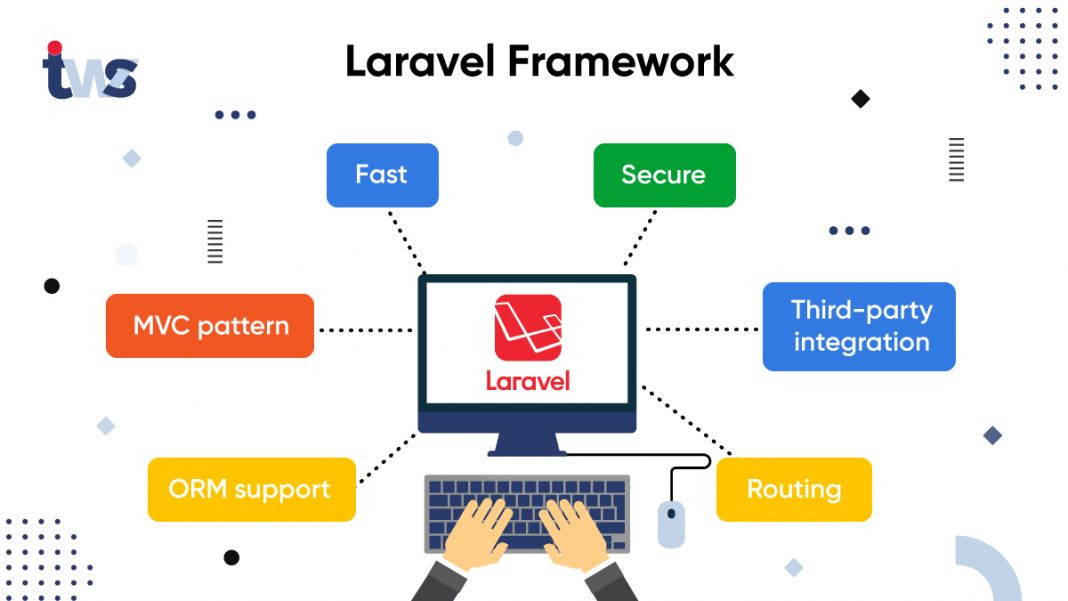 tws

Laravel Framework

Fast

Secure

MVC pattern

Laravel

Third-party integration

ORM support

Routing